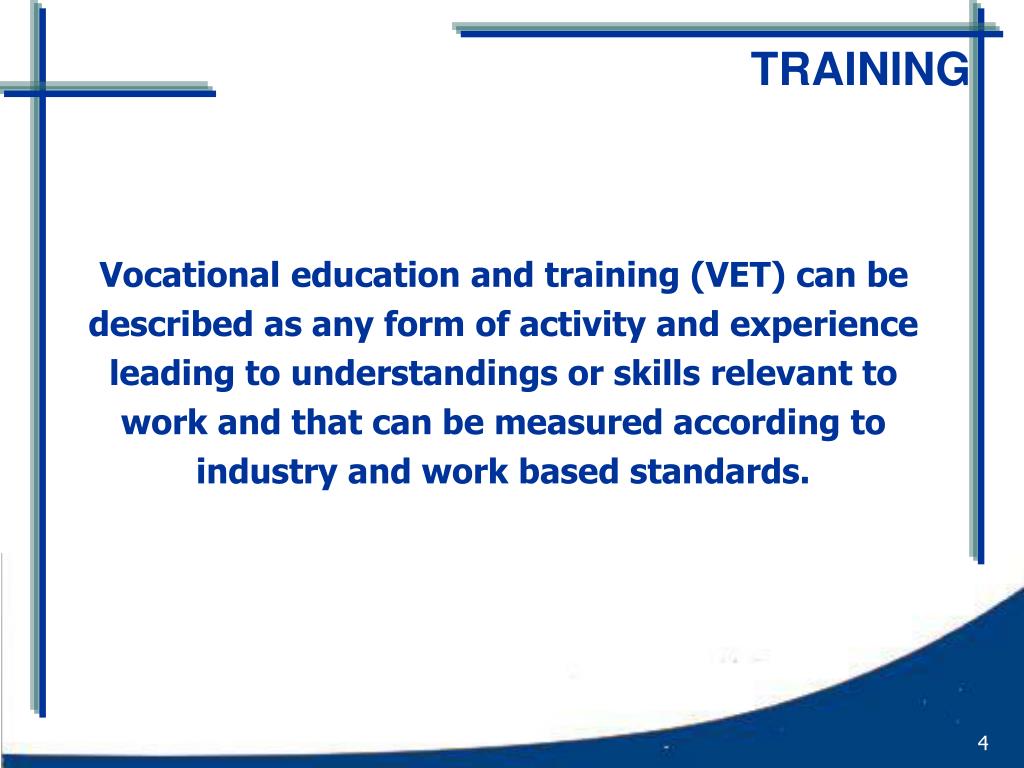 TRAINING

Vocational education and training (VET) can be described as any form of activity and experience leading to understandings or skills relevant to work and that can be measured according to industry and work based standards.

4